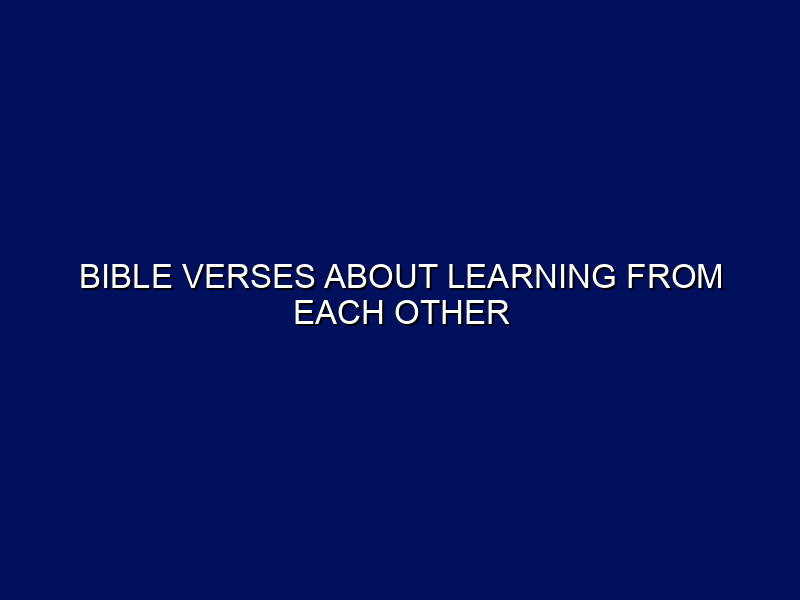 BIBLE VERSES ABOUT LEARNING FROM EACH OTHER